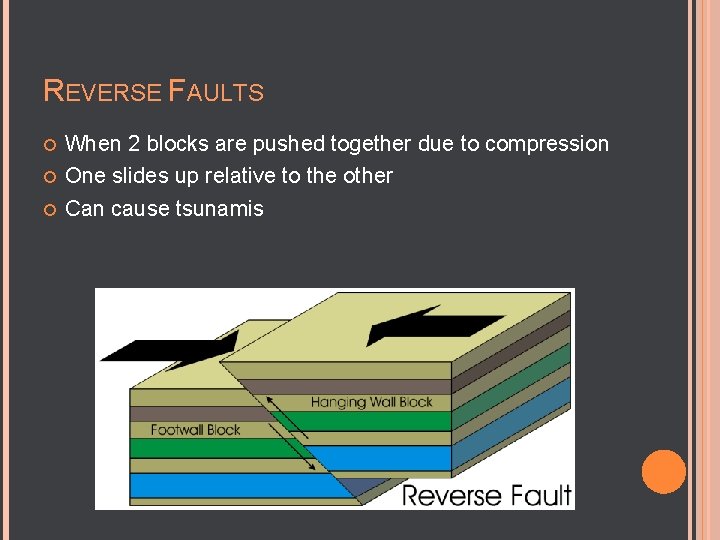 REVERSE FAULTS

When 2 blocks are pushed together due to compression
One slides up relative to the other
Can cause tsunamis

Hanging Wall Block
Footwall Block
Reverse Fault